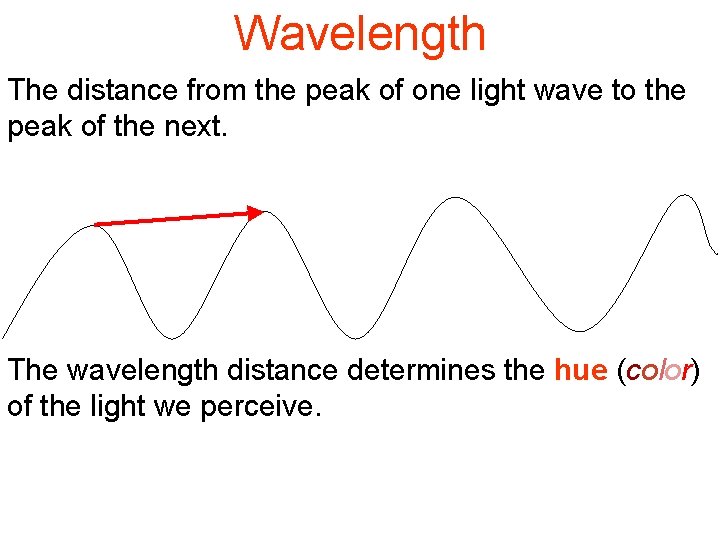 Wavelength

The distance from the peak of one light wave to the peak of the next.

The wavelength distance determines the hue (color) of the light we perceive.